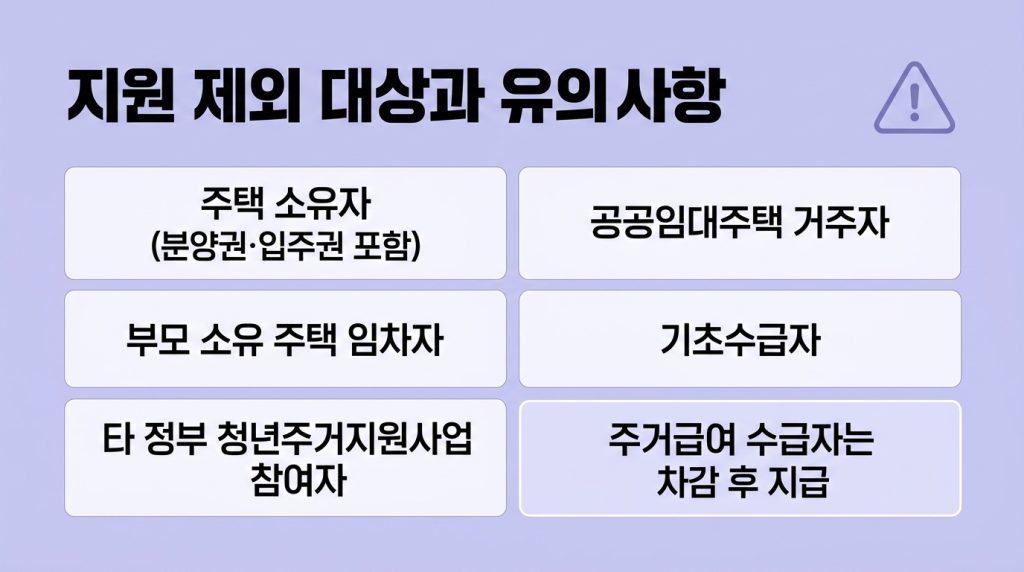 지원 제외 대상과 유의사항

주택 소유자
(분양권·입주권 포함)

공공임대주택 거주자

부모 소유 주택 임차자

기초수급자

타 정부 청년주거지원사업 참여자

주거급여 수급자는 차감 후 지급